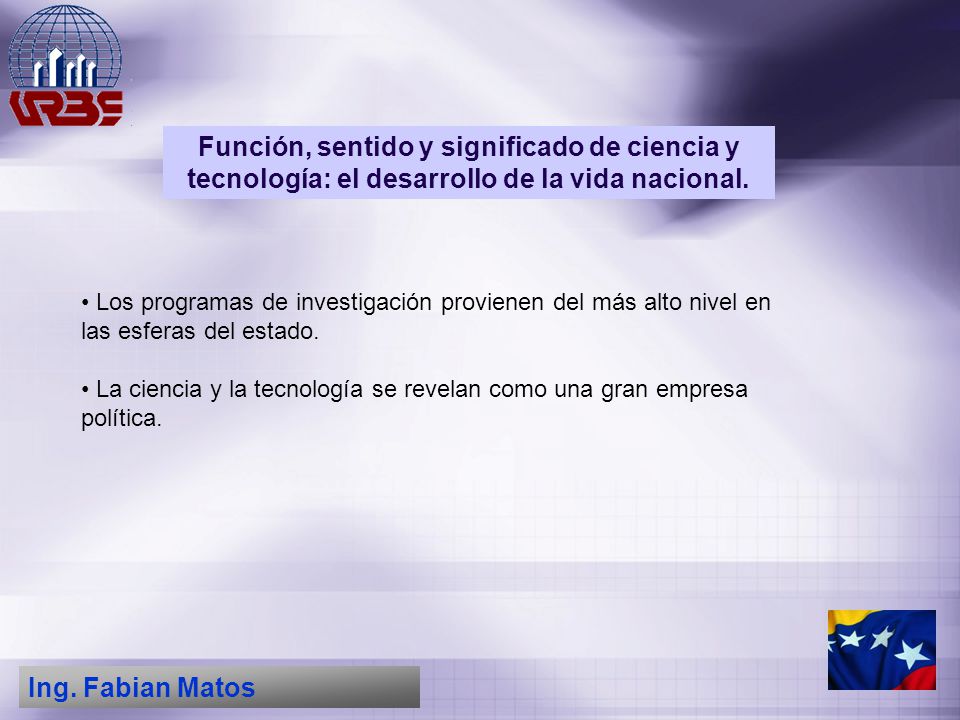 URBE

Función, sentido y significado de ciencia y tecnología: el desarrollo de la vida nacional.

• Los programas de investigación provienen del más alto nivel en las esferas del estado.

• La ciencia y la tecnología se revelan como una gran empresa política.

Ing. Fabian Matos